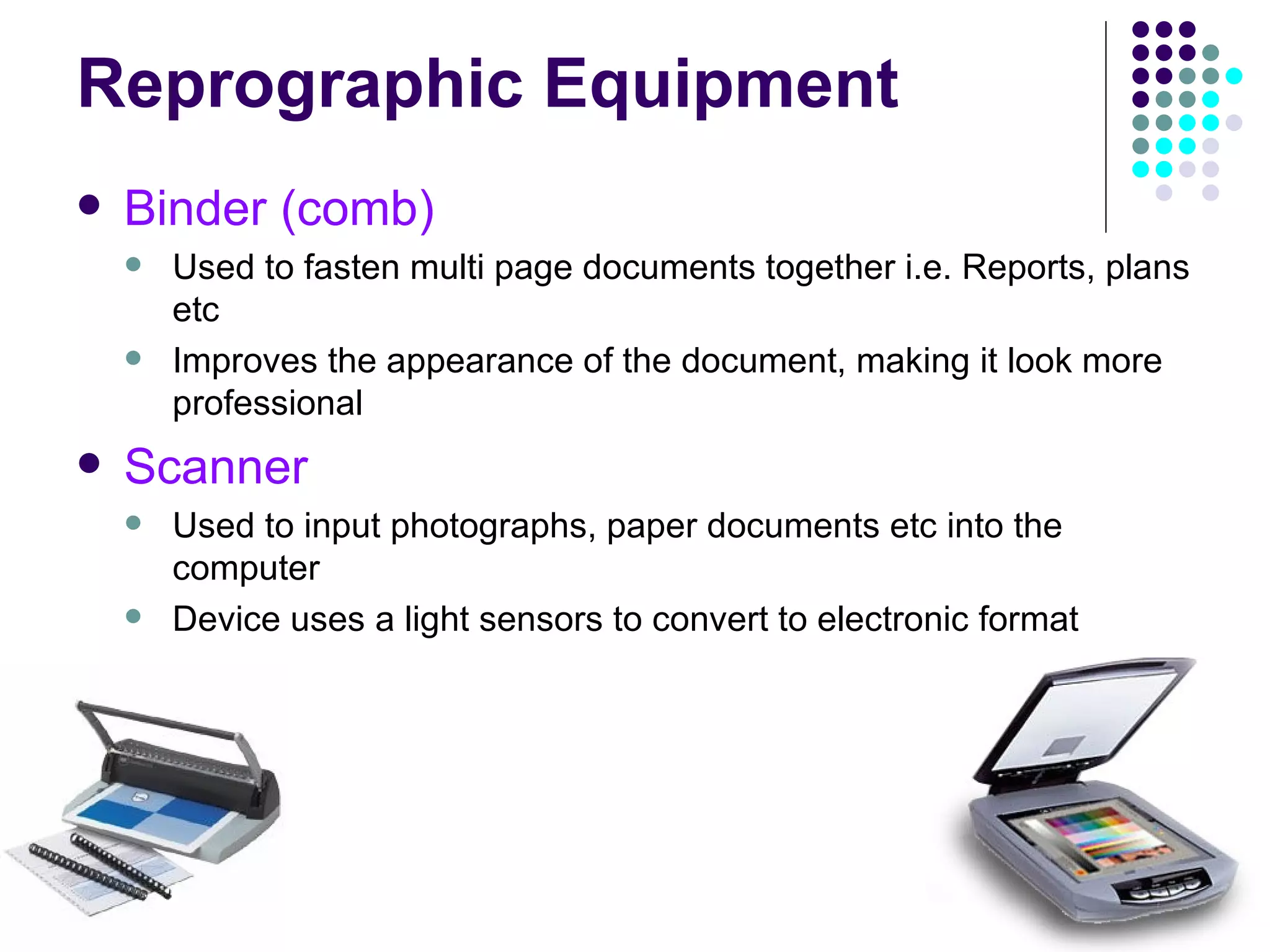 Reprographic Equipment

- Binder (comb)
  - Used to fasten multi page documents together i.e. Reports, plans etc
  - Improves the appearance of the document, making it look more professional
- Scanner
  - Used to input photographs, paper documents etc into the computer
  - Device uses a light sensors to convert to electronic format